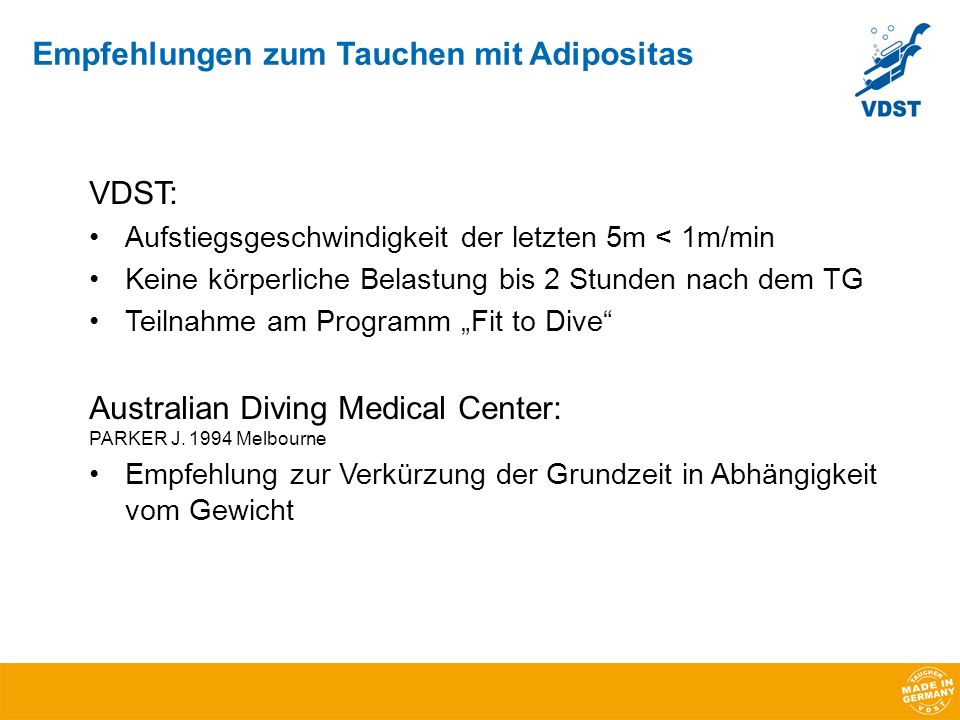 Empfehlungen zum Tauchen mit Adipositas

VDST

VDST:

• Aufstiegsgeschwindigkeit der letzten 5m < 1m/min
• Keine körperliche Belastung bis 2 Stunden nach dem TG
• Teilnahme am Programm „Fit to Dive“

Australian Diving Medical Center:
PARKER J. 1994 Melbourne

• Empfehlung zur Verkürzung der Grundzeit in Abhängigkeit vom Gewicht

TAUCHEN MADE IN GERMANY VDST